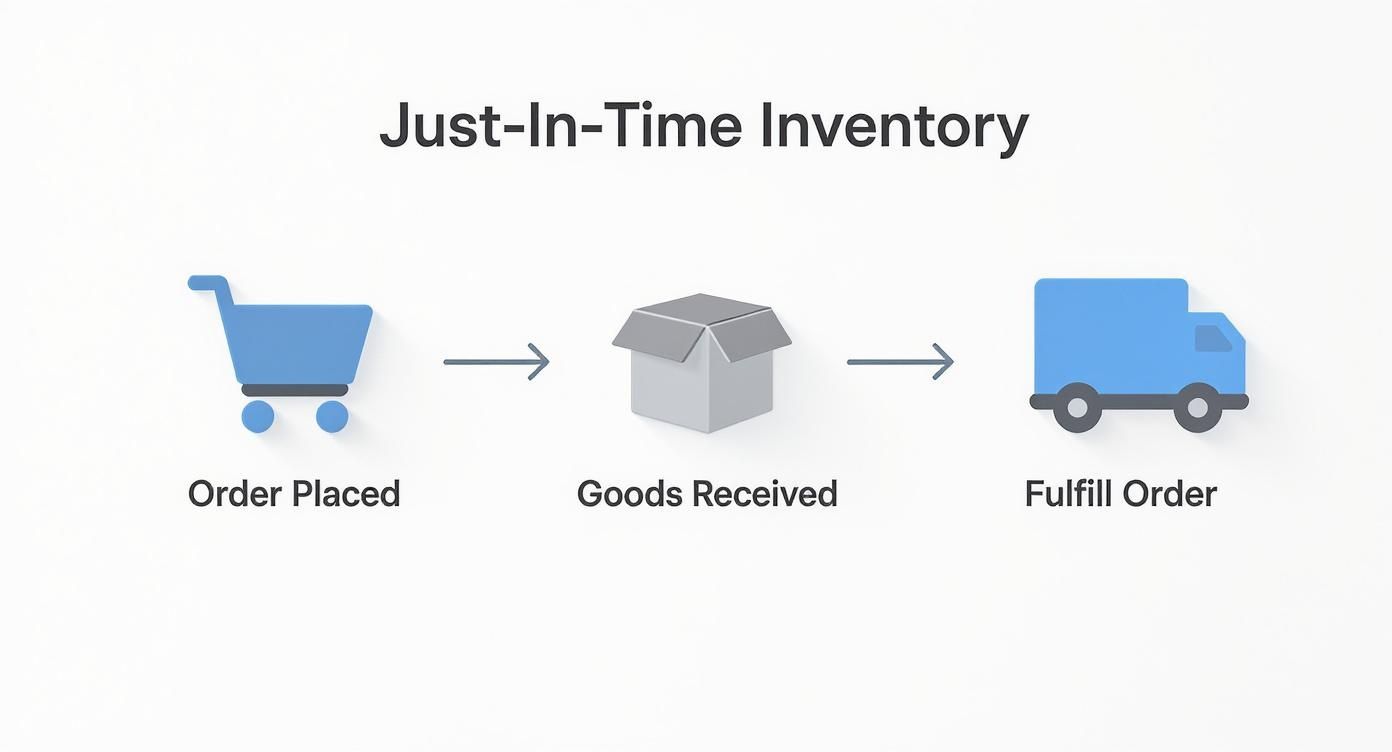 Just-In-Time Inventory

Order Placed

Goods Received

Fulfill Order